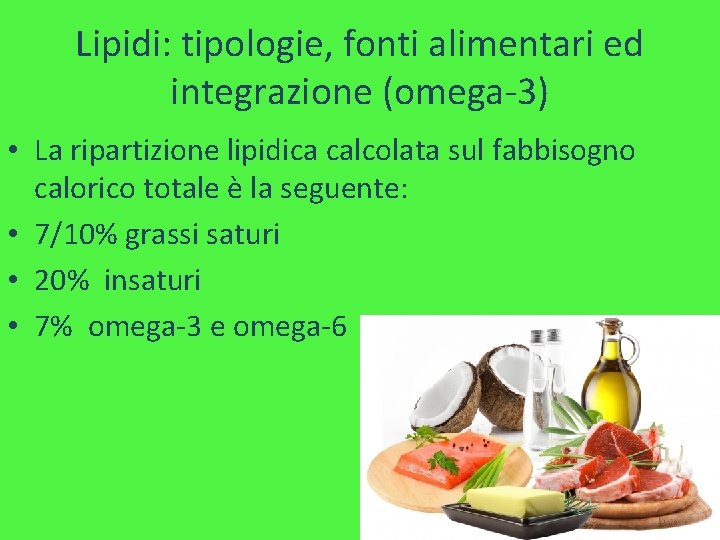 Lipidi: tipologie, fonti alimentari ed integrazione (omega-3)

• La ripartizione lipidica calcolata sul fabbisogno calorico totale è la seguente:
• 7/10% grassi saturi
• 20% insaturi
• 7% omega-3 e omega-6